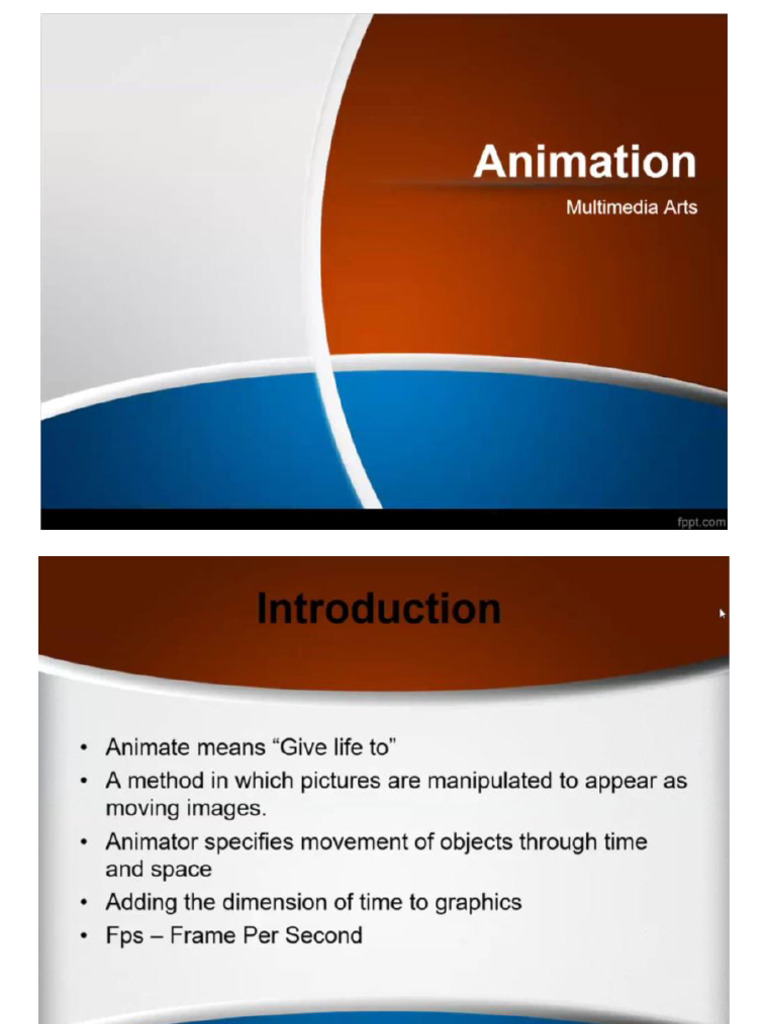 Animation

Multimedia Arts

fppt.com

Introduction

• Animate means “Give life to”
• A method in which pictures are manipulated to appear as moving images.
• Animator specifies movement of objects through time and space
• Adding the dimension of time to graphics
• Fps – Frame Per Second